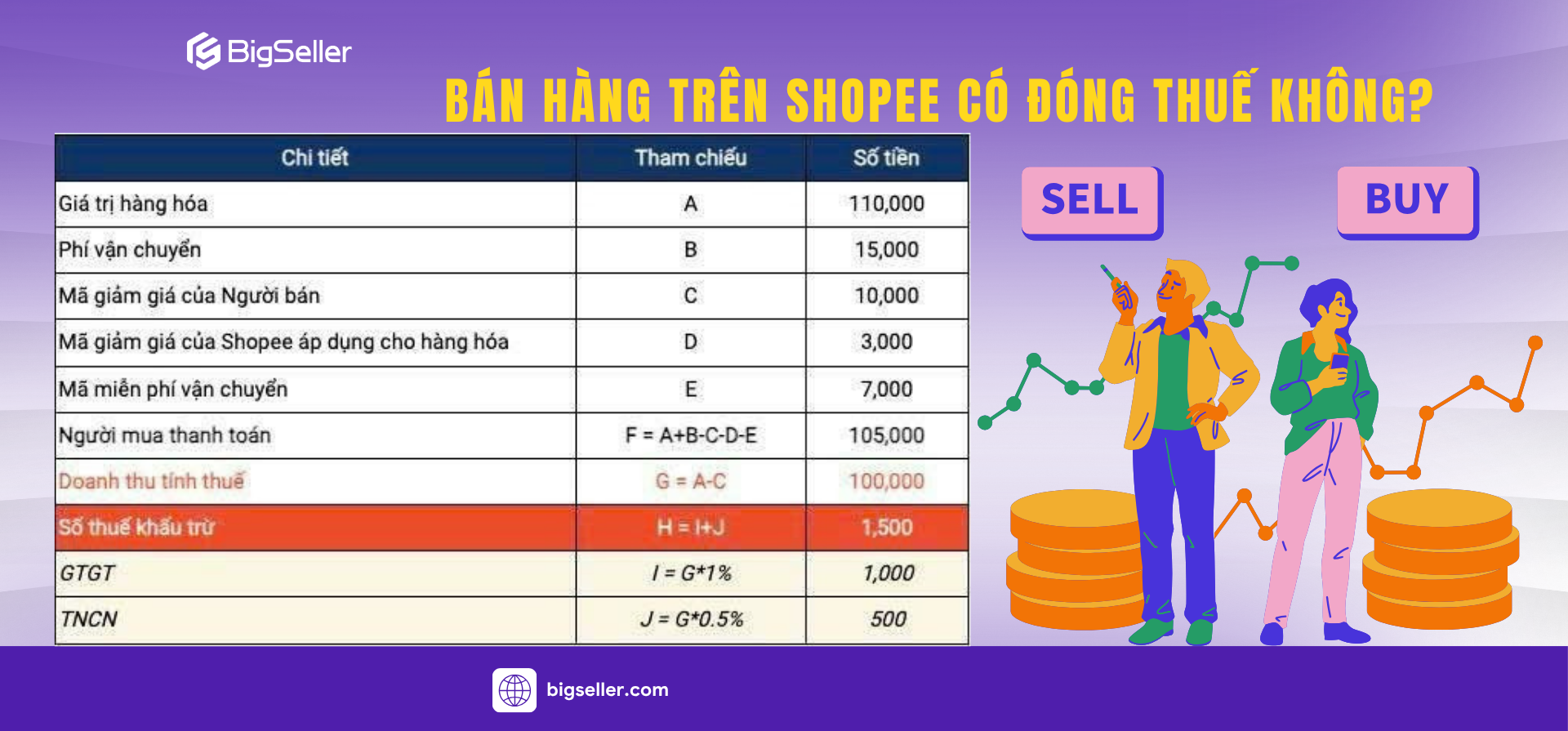 BigSeller

BÁN HÀNG TRÊN SHOPEE CÓ ĐÓNG THUẾ KHÔNG?

| Chi tiết | Tham chiếu | Số tiền |
|---|---|---|
| Giá trị hàng hóa | A | 110,000 |
| Phí vận chuyển | B | 15,000 |
| Mã giảm giá của Người bán | C | 10,000 |
| Mã giảm giá của Shopee áp dụng cho hàng hóa | D | 3,000 |
| Mã miễn phí vận chuyển | E | 7,000 |
| Người mua thanh toán | F = A+B-C-D-E | 105,000 |
| Doanh thu tính thuế | G = A-C | 100,000 |
| Số thuế khấu trừ | H = I+J | 1,500 |
| GTGT | I = G*1% | 1,000 |
| TNCN | J = G*0.5% | 500 |

SELL

BUY

bigseller.com